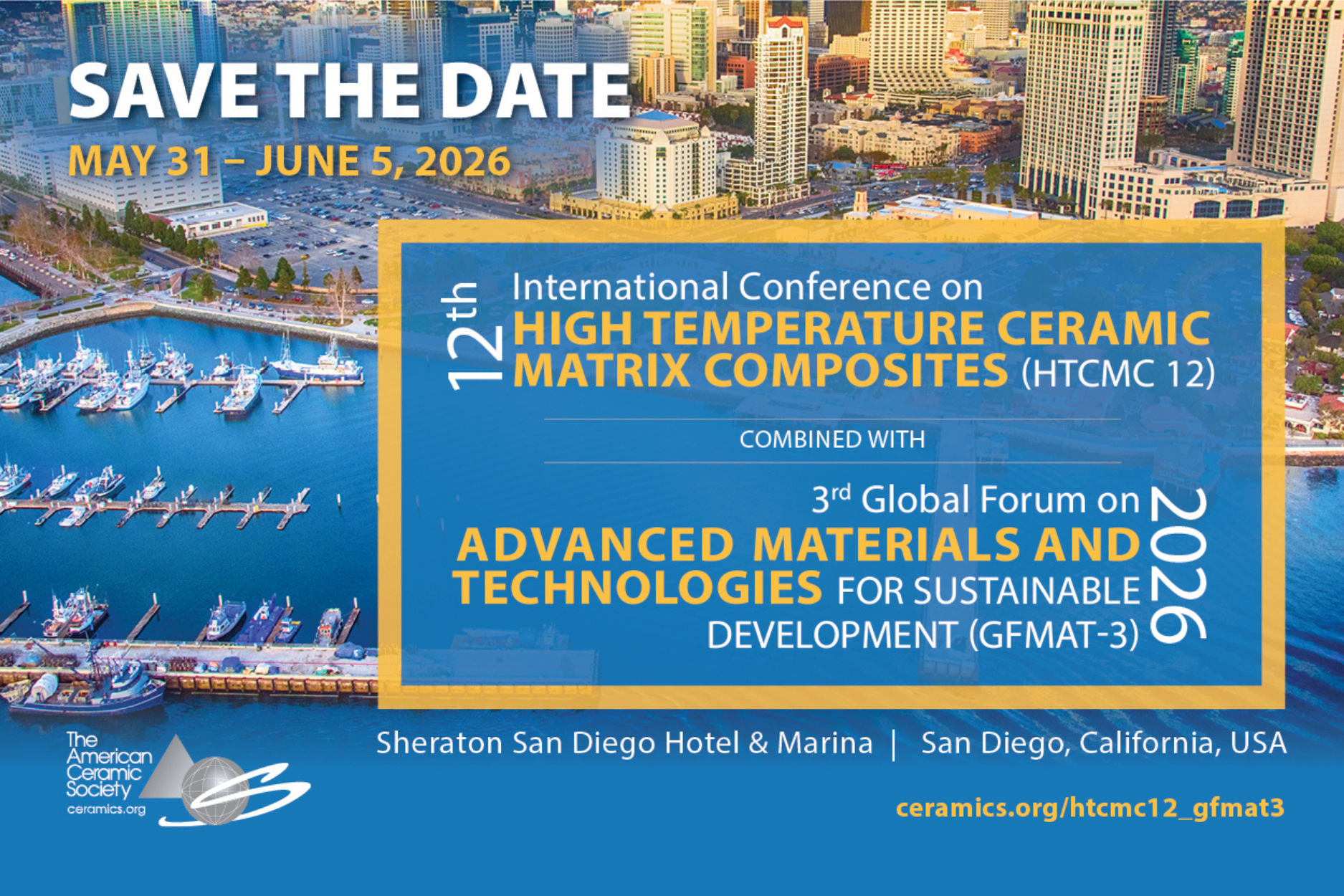 SAVE THE DATE

MAY 31 – JUNE 5, 2026

12th International Conference on HIGH TEMPERATURE CERAMIC MATRIX COMPOSITES (HTCMC 12)

COMBINED WITH

3rd Global Forum on ADVANCED MATERIALS AND TECHNOLOGIES FOR SUSTAINABLE DEVELOPMENT (GFMAT-3)

2026

Sheraton San Diego Hotel & Marina | San Diego, California, USA

The American Ceramic Society
ceramics.org

ceramics.org/htcmc12_gfmat3